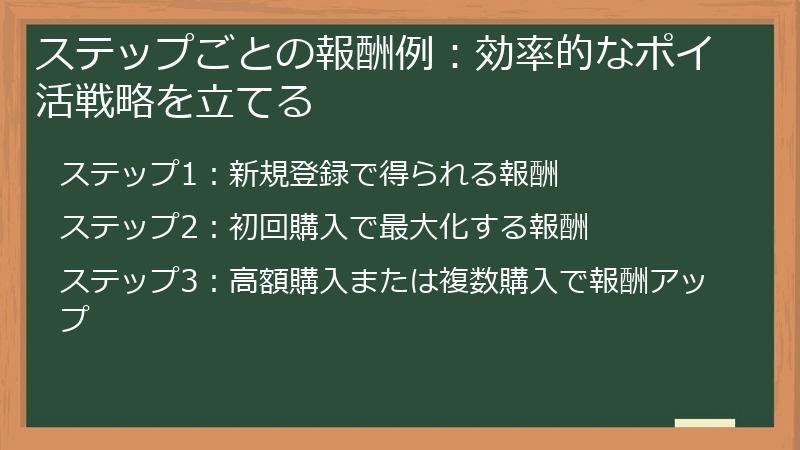 ステップごとの報酬例：効率的なポイ活戦略を立てる

ステップ1：新規登録で得られる報酬

ステップ2：初回購入で最大化する報酬

ステップ3：高額購入または複数購入で報酬アップ